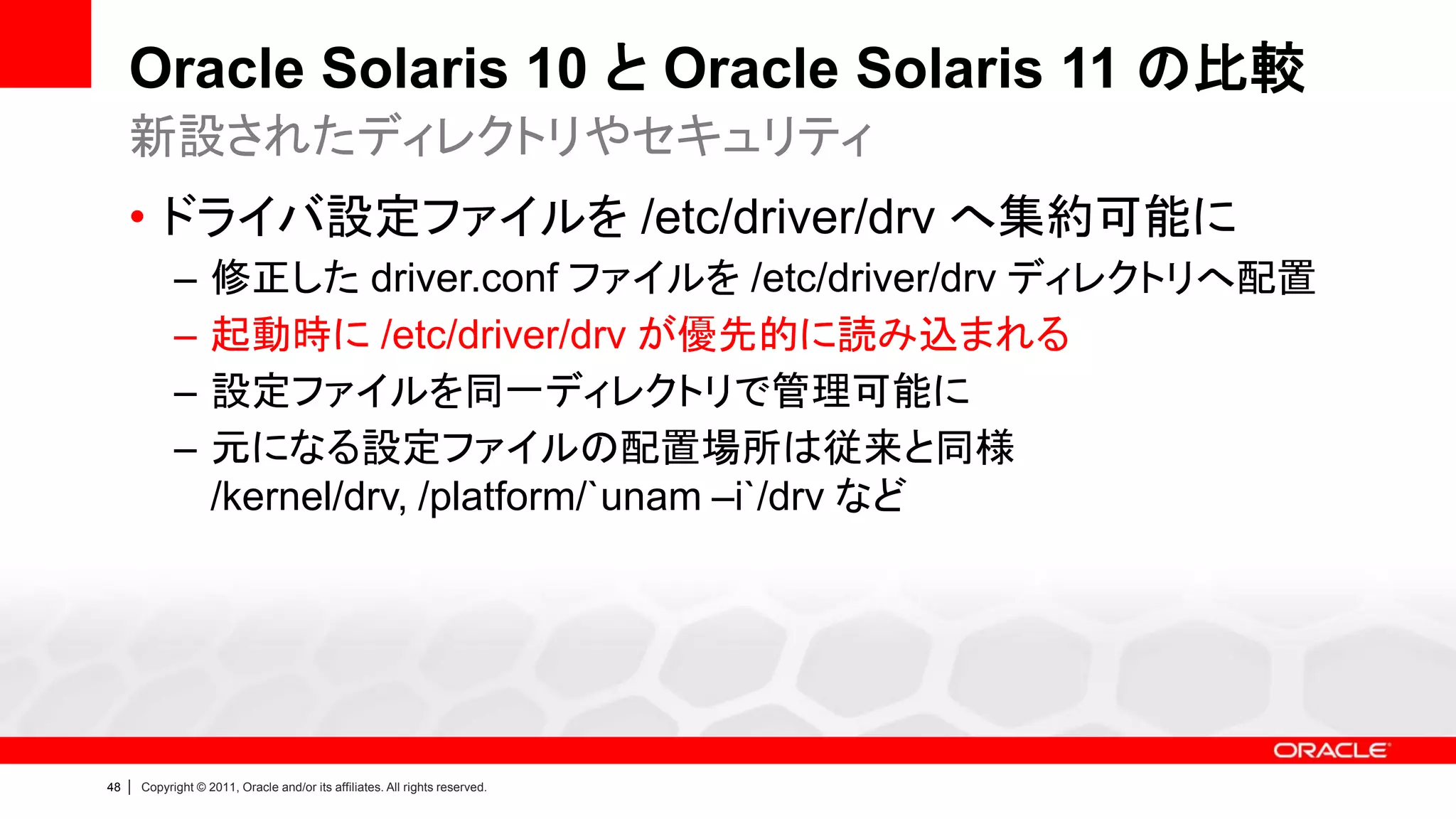 Oracle Solaris 10 と Oracle Solaris 11 の比較
新設されたディレクトリやセキュリティ

• ドライバ設定ファイルを /etc/driver/drv へ集約可能に
– 修正した driver.conf ファイルを /etc/driver/drv ディレクトリへ配置
– 起動時に /etc/driver/drv が優先的に読み込まれる
– 設定ファイルを同一ディレクトリで管理可能に
– 元になる設定ファイルの配置場所は従来と同様 /kernel/drv, /platform/`unam –i`/drv など

ORACLE

48 | Copyright © 2011, Oracle and/or its affiliates. All rights reserved.